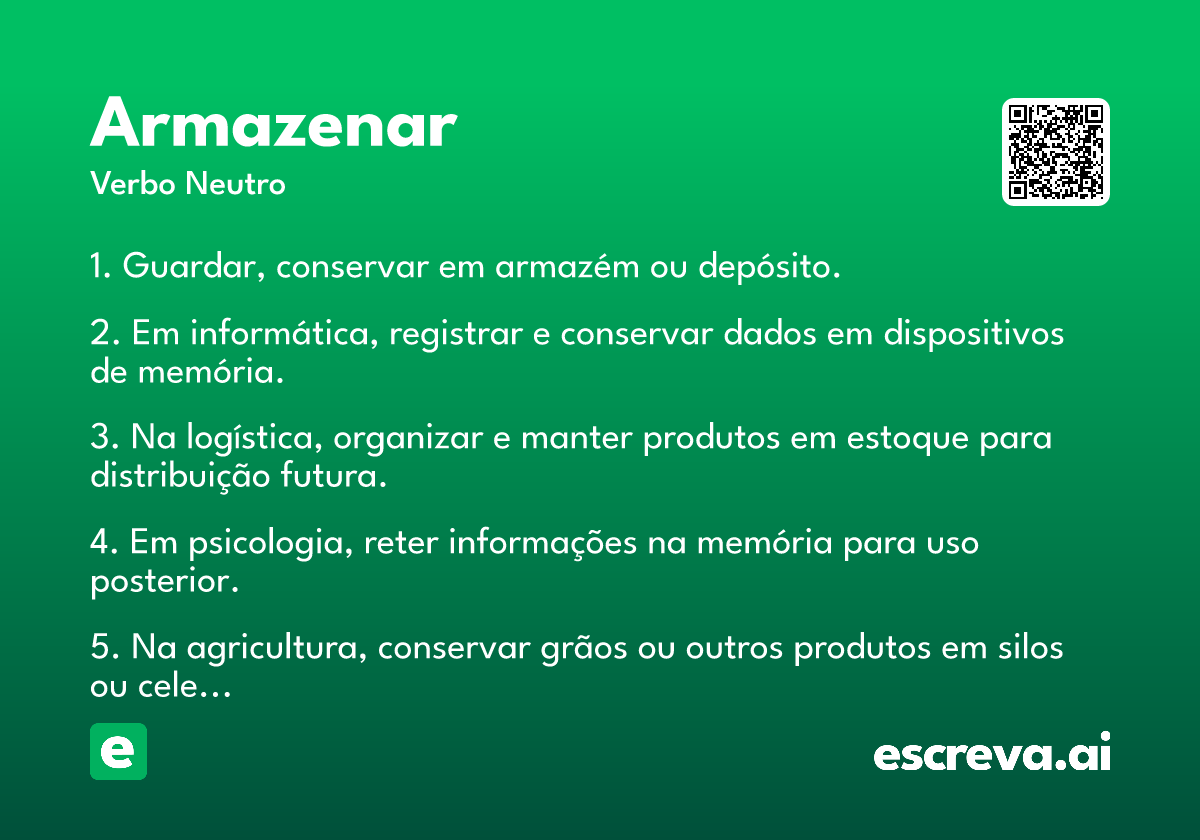 Armazenar
Verbo Neutro

1. Guardar, conservar em armazém ou depósito.

2. Em informática, registrar e conservar dados em dispositivos de memória.

3. Na logística, organizar e manter produtos em estoque para distribuição futura.

4. Em psicologia, reter informações na memória para uso posterior.

5. Na agricultura, conservar grãos ou outros produtos em silos ou cele...

e

escreva.ai